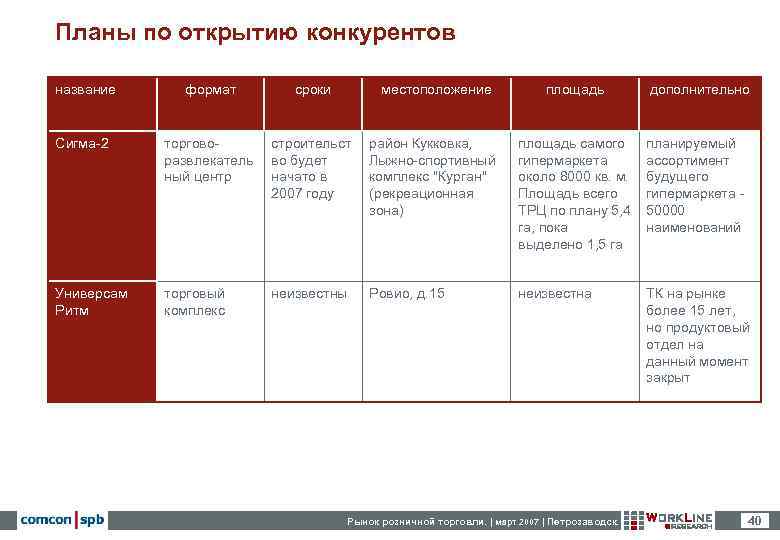 Планы по открытию конкурентов

| название | формат | сроки | местоположение | площадь | дополнительно |
|---|---|---|---|---|---|
| Сигма-2 | торгово-развлекательный центр | строительство будет начато в 2007 году | район Кукковка, Лыжно-спортивный комплекс "Курган" (рекреационная зона) | площадь самого гипермаркета около 8000 кв. м. Площадь всего ТРЦ по плану 5,4 га, пока выделено 1,5 га | планируемый ассортимент будущего гипермаркета - 50000 наименований |
| Универсам Ритм | торговый комплекс | неизвестны | Ровио, д.15 | неизвестна | ТК на рынке более 15 лет, но продуктовый отдел на данный момент закрыт |

comcon | spb

Рынок розничной торговли. | март 2007 | Петрозаводск

WORKLINE RESEARCH

40